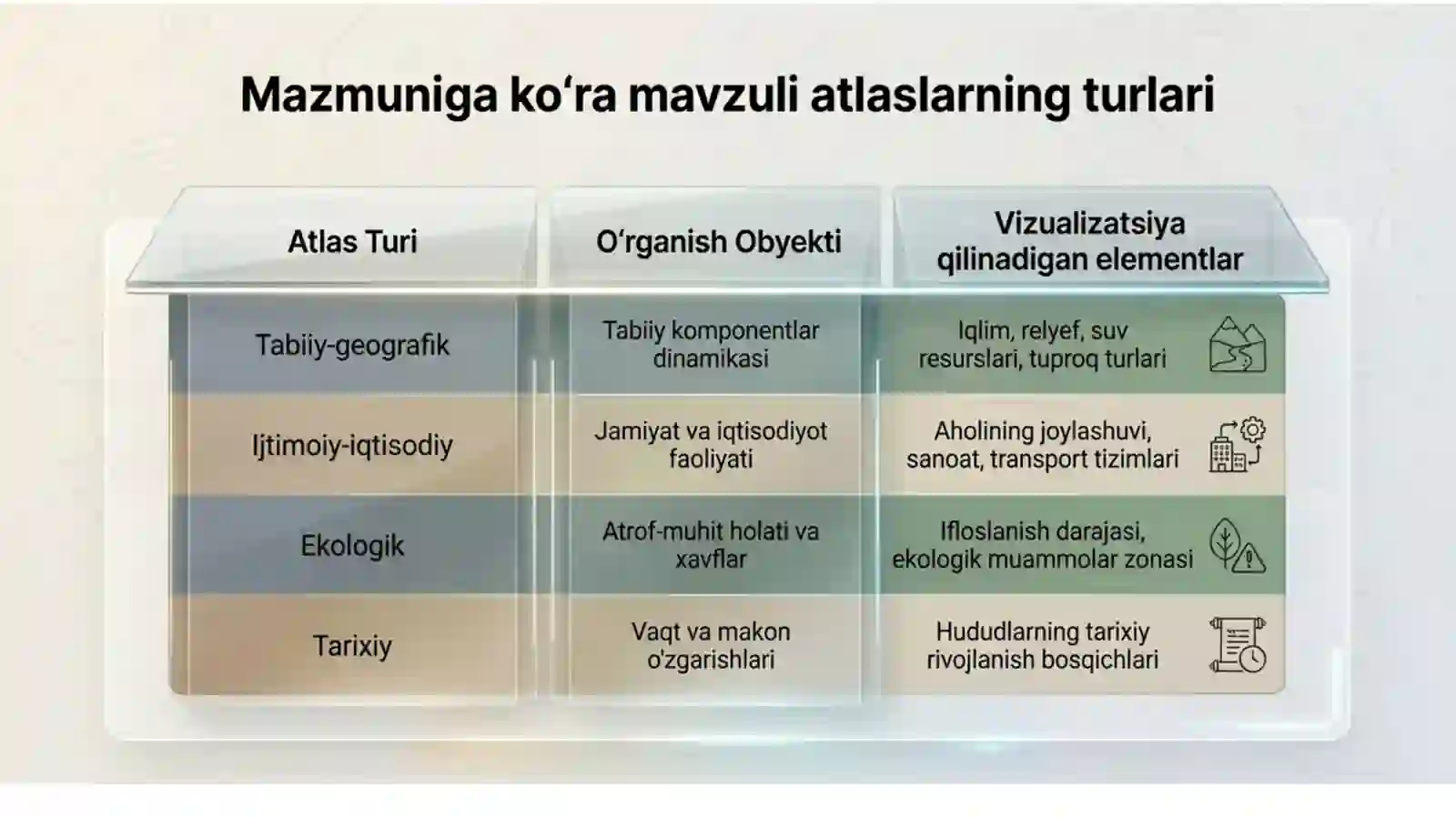 Mazmuniga ko‘ra mavzuli atlaslarning turlari

| Atlas Turi | O‘rganish Obyekti | Vizualizatsiya qilinadigan elementlar |
|---|---|---|
| Tabiiy-geografik | Tabiiy komponentlar dinamikasi | Iqlim, relyef, suv resurslari, tuproq turlari |
| Ijtimoiy-iqtisodiy | Jamiyat va iqtisodiyot faoliyati | Aholining joylashuvi, sanoat, transport tizimlari |
| Ekologik | Atrof-muhit holati va xavflar | Ifloslanish darajasi, ekologik muammolar zonasi |
| Tarixiy | Vaqt va makon o'zgarishlari | Hududlarning tarixiy rivojlanish bosqichlari |